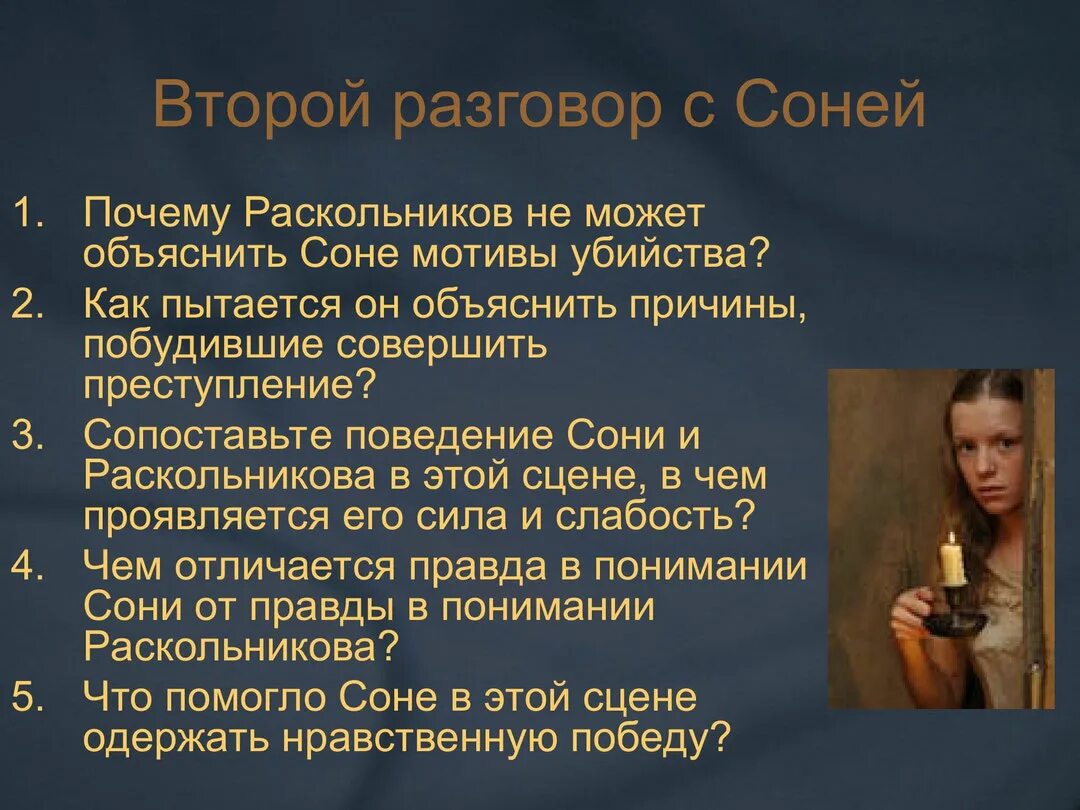 Второй разговор с Соней

1. Почему Раскольников не может объяснить Соне мотивы убийства?
2. Как пытается он объяснить причины, побудившие совершить преступление?
3. Сопоставьте поведение Сони и Раскольникова в этой сцене, в чем проявляется его сила и слабость?
4. Чем отличается правда в понимании Сони от правды в понимании Раскольникова?
5. Что помогло Соне в этой сцене одержать нравственную победу?